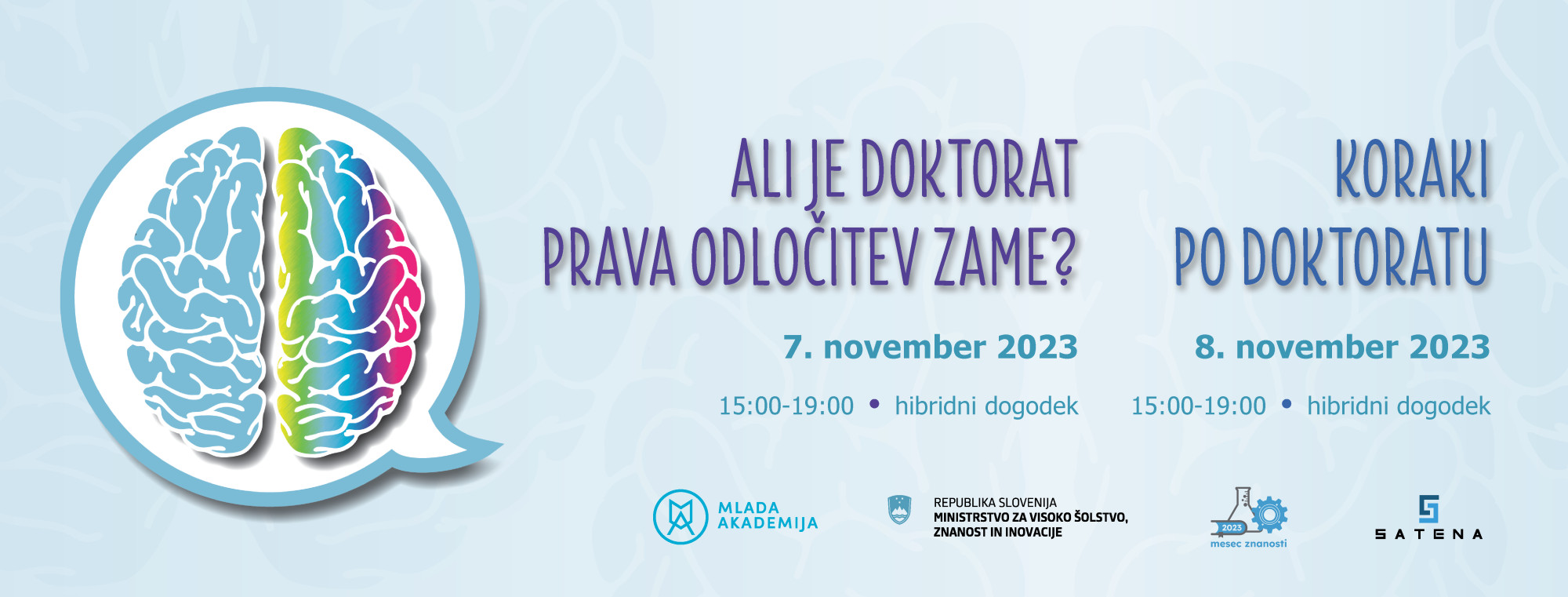 ALI JE DOKTORAT PRAVA ODLOČITEV ZAME?

7. november 2023

15:00-19:00 • hibridni dogodek

KORAKI PO DOKTORATU

8. november 2023

15:00-19:00 • hibridni dogodek

MLADA AKADEMIJA

REPUBLIKA SLOVENIJA
MINISTRSTVO ZA VISOKO ŠOLSTVO, ZNANOST IN INOVACIJE

2023
mesec znanosti

SATENA